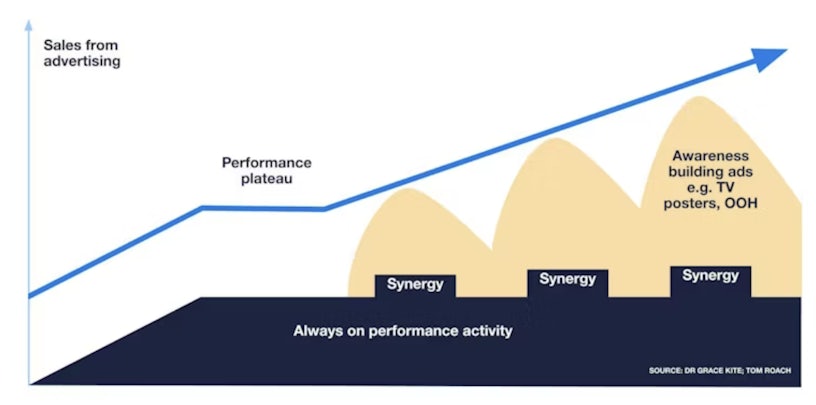 Sales from advertising

Performance plateau

Awareness building ads e.g. TV posters, OOH

Synergy

Synergy

Synergy

Always on performance activity

SOURCE: DR GRACE KITE; TOM ROACH